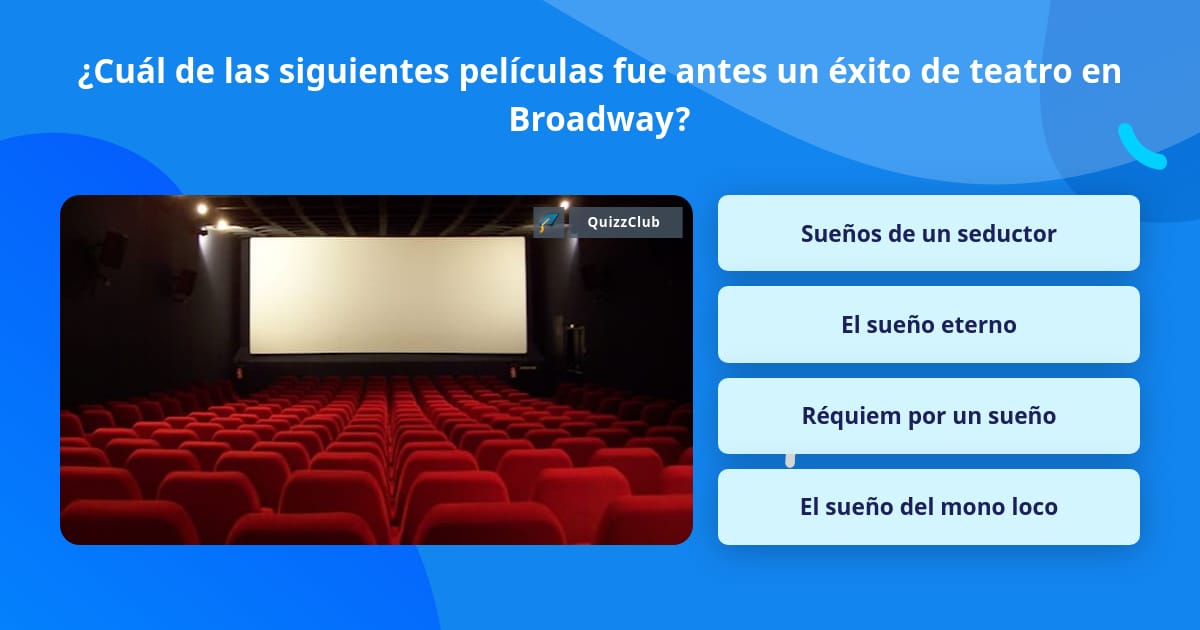 ¿Cuál de las siguientes películas fue antes un éxito de teatro en Broadway?

QuizzClub

Sueños de un seductor

El sueño eterno

Réquiem por un sueño

El sueño del mono loco